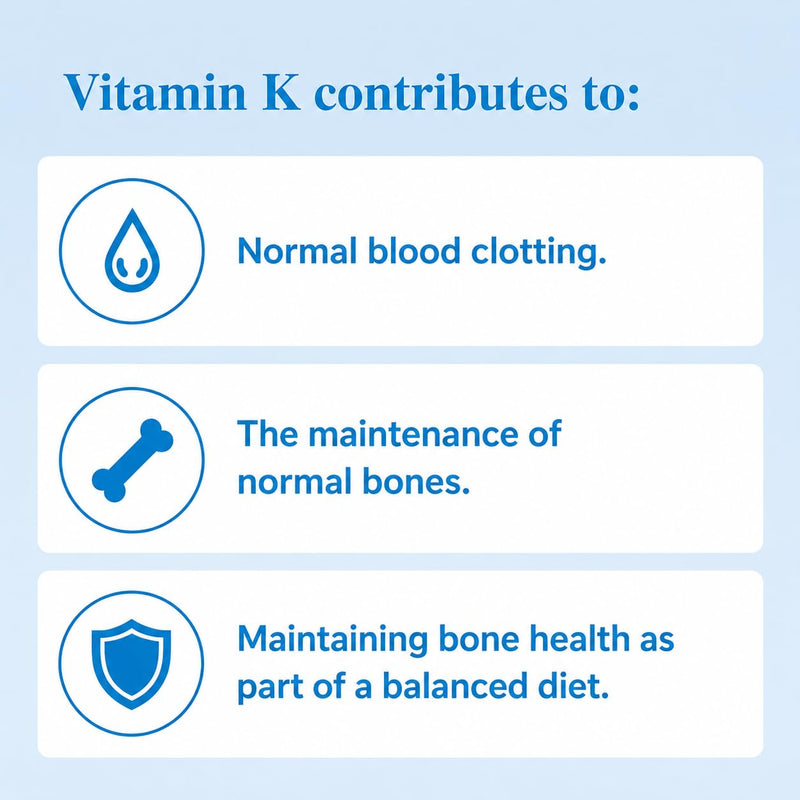 Vitamin K contributes to:

Normal blood clotting.

The maintenance of normal bones.

Maintaining bone health as part of a balanced diet.